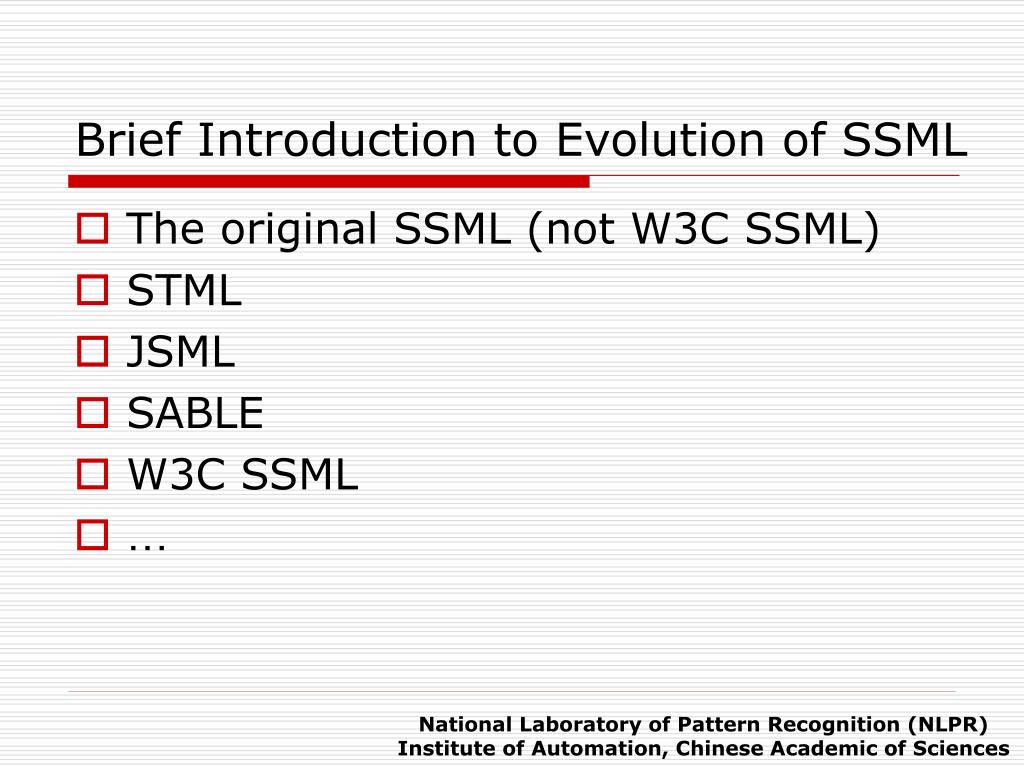 Brief Introduction to Evolution of SSML

The original SSML (not W3C SSML)
STML
JSML
SABLE
W3C SSML
…

National Laboratory of Pattern Recognition (NLPR)
Institute of Automation, Chinese Academic of Sciences